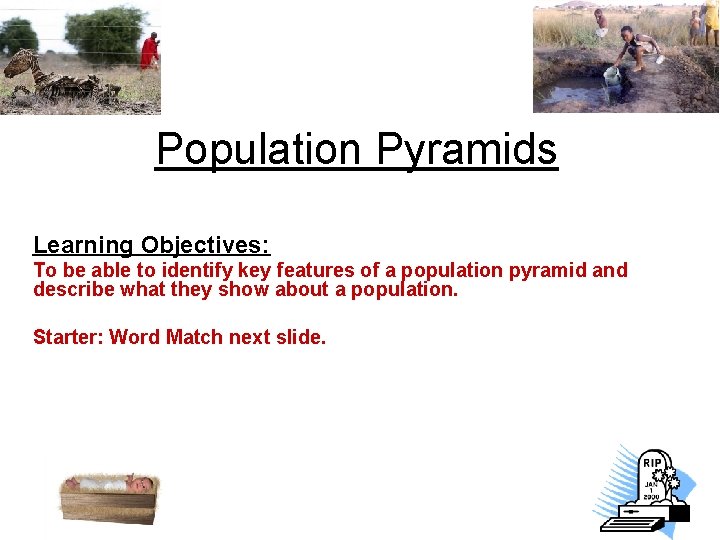 Population Pyramids

Learning Objectives:
To be able to identify key features of a population pyramid and describe what they show about a population.

Starter: Word Match next slide.

RIP
JAN
1
2000